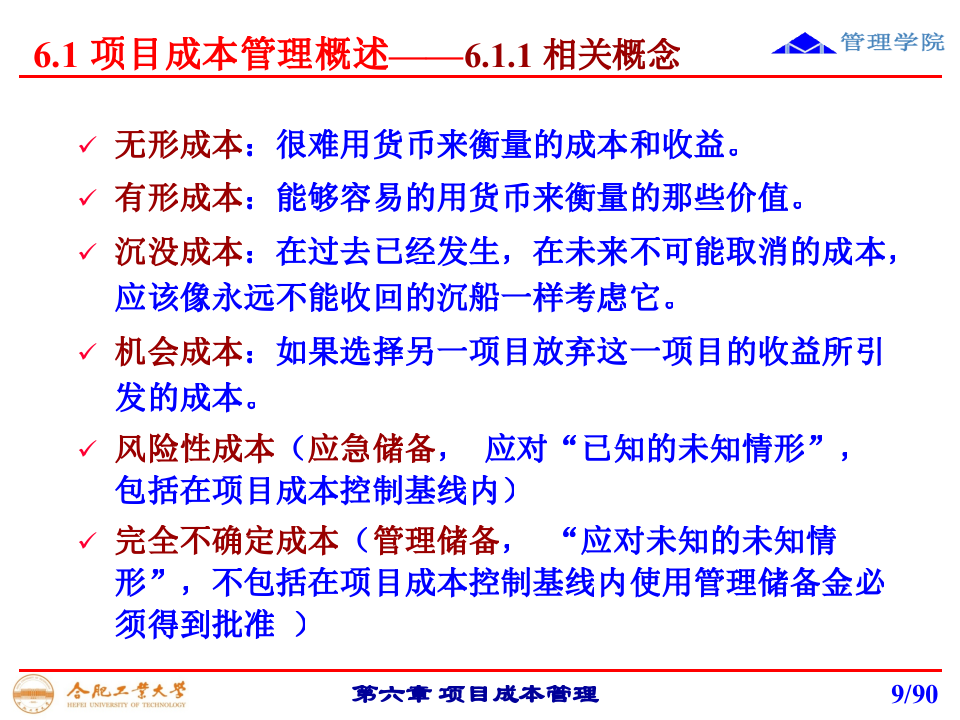 6.1 项目成本管理概述——6.1.1 相关概念

管理学院

✓ 无形成本：很难用货币来衡量的成本和收益。

✓ 有形成本：能够容易的用货币来衡量的那些价值。

✓ 沉没成本：在过去已经发生，在未来不可能取消的成本，应该像永远不能收回的沉船一样考虑它。

✓ 机会成本：如果选择另一项目放弃这一项目的收益所引发的成本。

✓ 风险性成本（应急储备， 应对“已知的未知情形”，包括在项目成本控制基线内）

✓ 完全不确定成本（管理储备， “应对未知的未知情形”，不包括在项目成本控制基线内使用管理储备金必须得到批准 ）

合肥工业大学
HEFEI UNIVERSITY OF TECHNOLOGY

第六章 项目成本管理

9/90